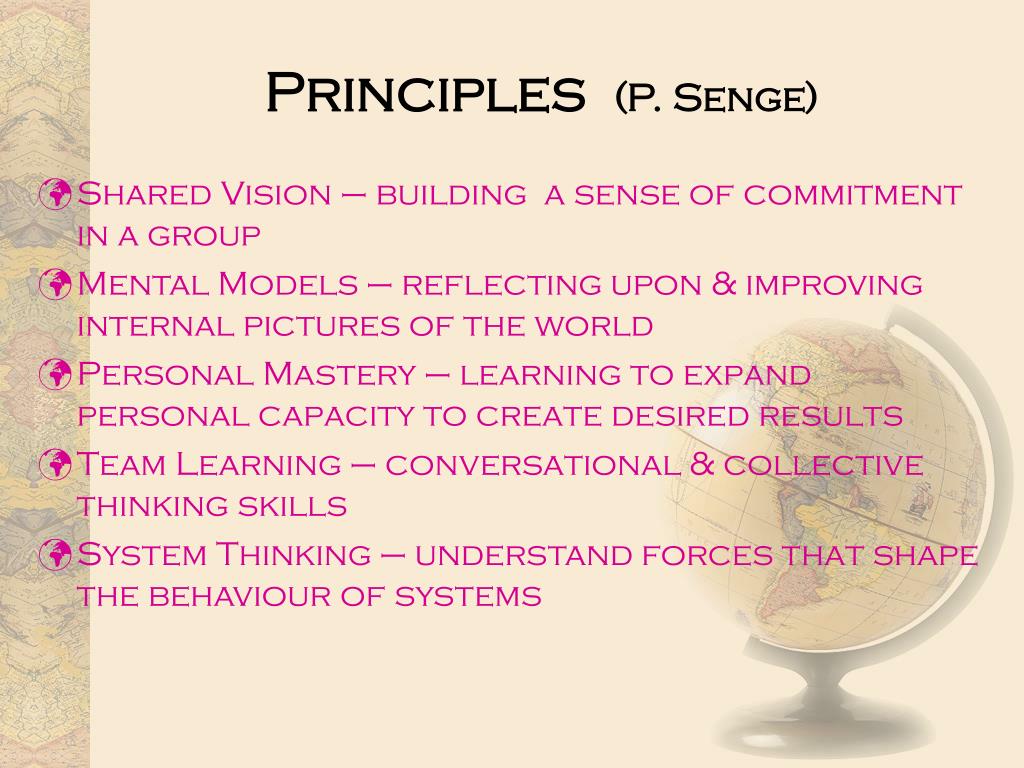 Principles (P. Senge)

Shared Vision – building a sense of commitment in a group

Mental Models – reflecting upon & improving internal pictures of the world

Personal Mastery – learning to expand personal capacity to create desired results

Team Learning – conversational & collective thinking skills

System Thinking – understand forces that shape the behaviour of systems